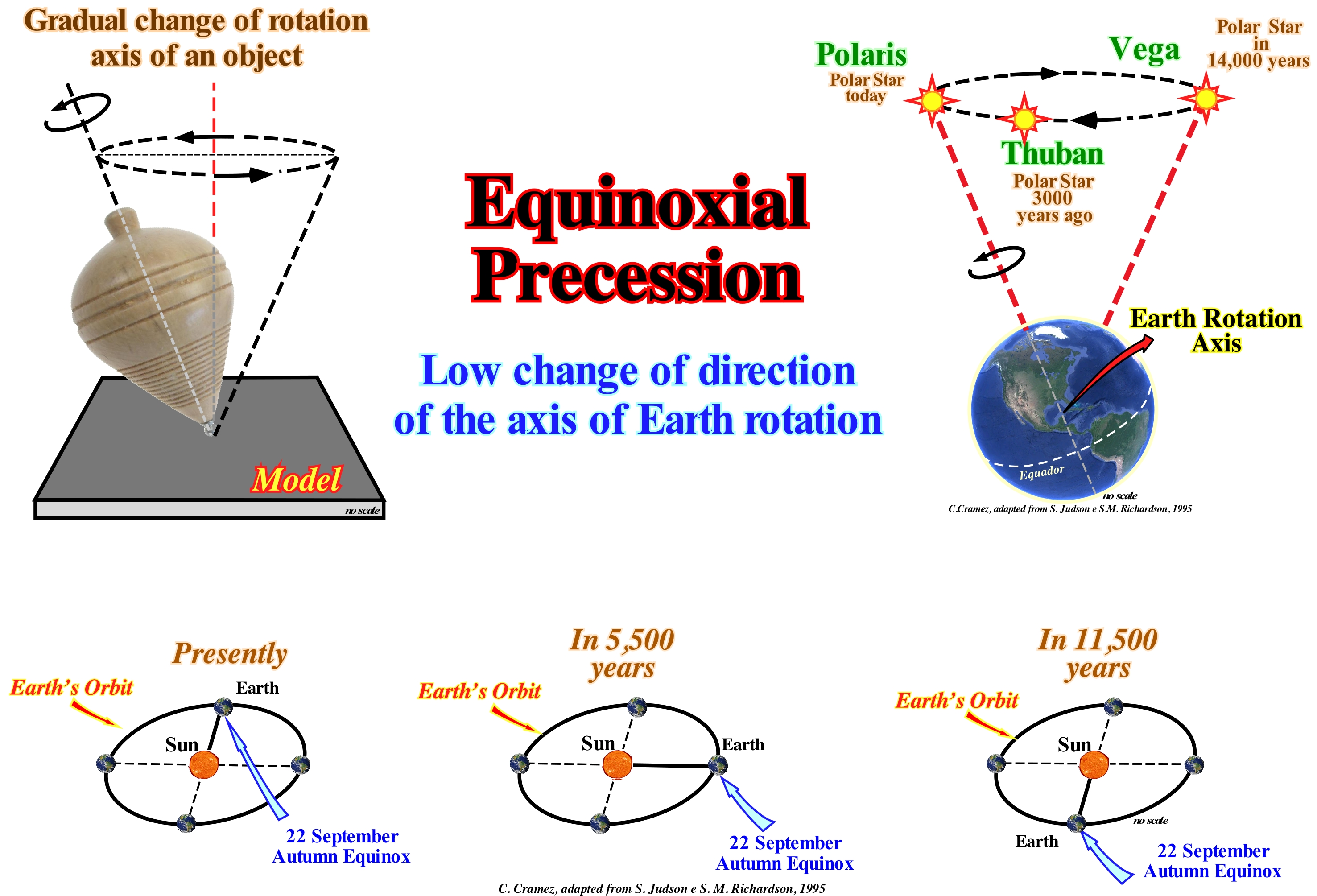 Gradual change of rotation axis of an object

Model

no scale

Equinoxial Precession

Low change of direction of the axis of Earth rotation

Polaris
Polar Star today

Vega

Polar Star in 14,000 years

Thuban
Polar Star 3000 years ago

Earth Rotation Axis

Equador

no scale

C.Cramez, adapted from S. Judson e S.M. Richardson, 1995

Presently

Earth's Orbit

Earth

Sun

22 September Autumn Equinox

In 5,500 years

Earth's Orbit

Sun

Earth

22 September Autumn Equinox

In 11,500 years

Earth's Orbit

Sun

no scale

Earth

22 September Autumn Equinox

C. Cramez, adapted from S. Judson e S. M. Richardson, 1995